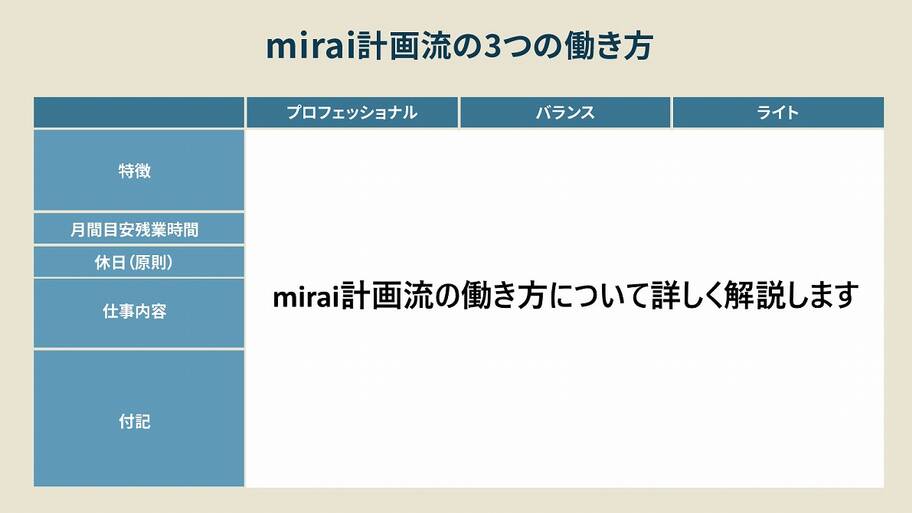 mirai計画流の3つの働き方

| | プロフェッショナル | バランス | ライト |
|---|---|---|---|
| 特徴 | | | |
| 月間目安残業時間 | | | |
| 休日（原則） | | | |
| 仕事内容 | | | |
| 付記 | | | |

mirai計画流の働き方について詳しく解説します